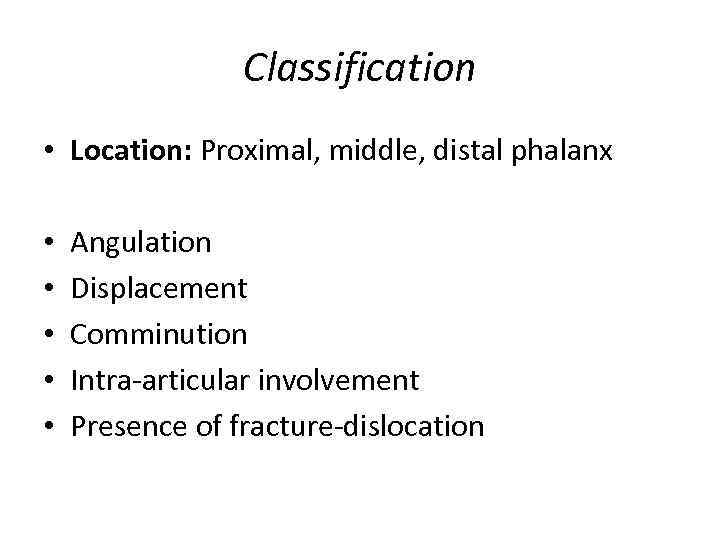 Classification

• Location: Proximal, middle, distal phalanx

• Angulation
• Displacement
• Comminution
• Intra-articular involvement
• Presence of fracture-dislocation